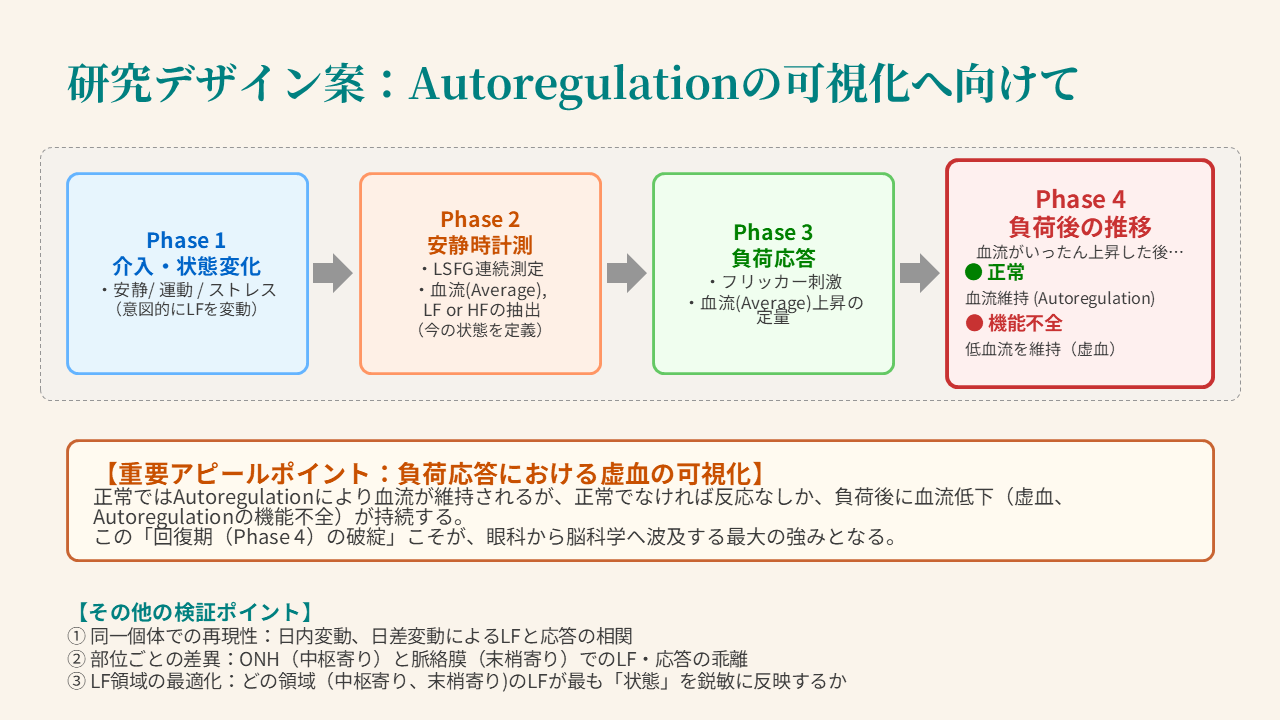 研究デザイン案：Autoregulationの可視化へ向けて

Phase 1
介入・状態変化
・安静/ 運動 / ストレス
（意図的にLFを変動）

Phase 2
安静時計測
・LSFG連続測定
・血流(Average), LF or HFの抽出
（今の状態を定義）

Phase 3
負荷応答
・フリッカー刺激
・血流(Average)上昇の定量

Phase 4
負荷後の推移
血流がいったん上昇した後…
● 正常
血流維持 (Autoregulation)
● 機能不全
低血流を維持（虚血）

【重要アピールポイント：負荷応答における虚血の可視化】
正常ではAutoregulationにより血流が維持されるが、正常でなければ反応なしか、負荷後に血流低下（虚血、Autoregulationの機能不全）が持続する。
この「回復期（Phase 4）の破綻」こそが、眼科から脳科学へ波及する最大の強みとなる。

【その他の検証ポイント】
① 同一個体での再現性：日内変動、日差変動によるLFと応答の相関
② 部位ごとの差異：ONH（中枢寄り）と脈絡膜（末梢寄り）でのLF・応答の乖離
③ LF領域の最適化：どの領域（中枢寄り、末梢寄り)のLFが最も「状態」を鋭敏に反映するか